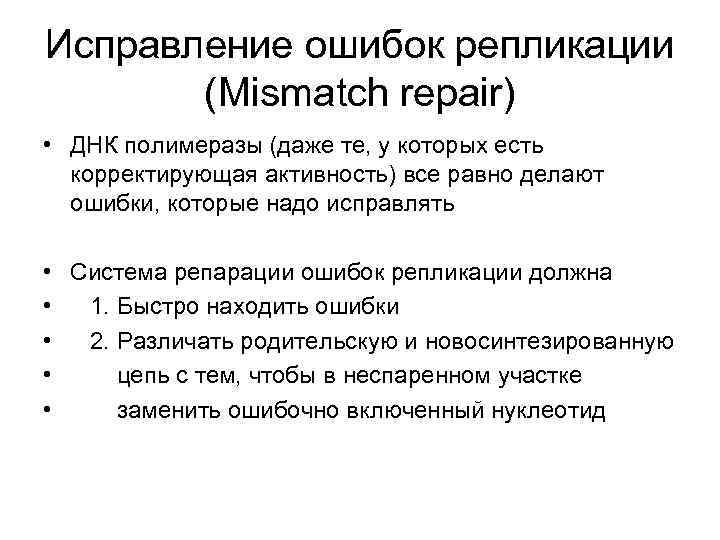 Исправление ошибок репликации (Mismatch repair)

• ДНК полимеразы (даже те, у которых есть корректирующая активность) все равно делают ошибки, которые надо исправлять

• Система репарации ошибок репликации должна
• 1. Быстро находить ошибки
• 2. Различать родительскую и новосинтезированную
• цепь с тем, чтобы в неспаренном участке
• заменить ошибочно включенный нуклеотид